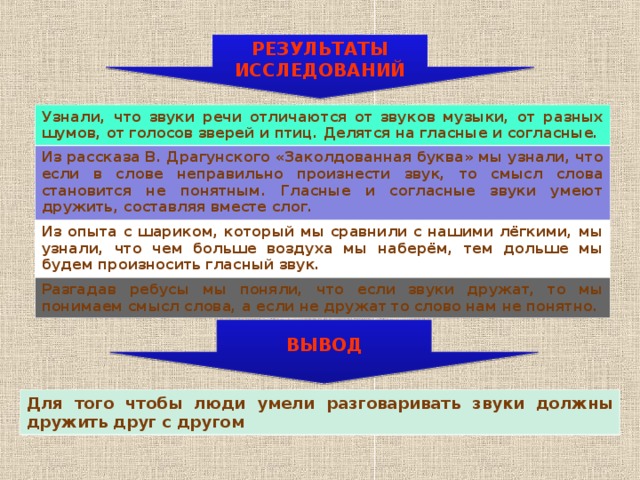 РЕЗУЛЬТАТЫ ИССЛЕДОВАНИЙ

Узнали, что звуки речи отличаются от звуков музыки, от разных шумов, от голосов зверей и птиц. Делятся на гласные и согласные.

Из рассказа В. Драгунского «Заколдованная буква» мы узнали, что если в слове неправильно произнести звук, то смысл слова становится не понятным. Гласные и согласные звуки умеют дружить, составляя вместе слог.

Из опыта с шариком, который мы сравнили с нашими лёгкими, мы узнали, что чем больше воздуха мы наберём, тем дольше мы будем произносить гласный звук.

Разгадав ребусы мы поняли, что если звуки дружат, то мы понимаем смысл слова, а если не дружат то слово нам не понятно.

ВЫВОД

Для того чтобы люди умели разговаривать звуки должны дружить друг с другом